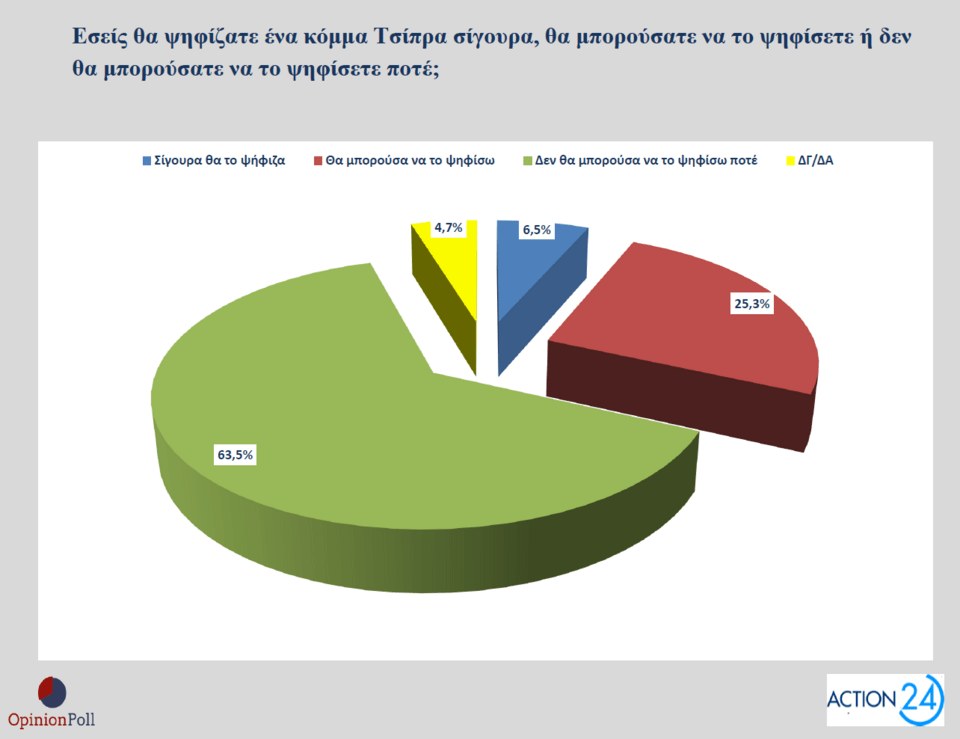 Εσείς θα ψηφίζατε ένα κόμμα Τσίπρα σίγουρα, θα μπορούσατε να το ψηφίσετε ή δεν θα μπορούσατε να το ψηφίσετε ποτέ;

Σίγουρα θα το ψήφιζα
Θα μπορούσα να το ψηφίσω
Δεν θα μπορούσα να το ψηφίσω ποτέ
ΔΓ/ΔΑ

4,7%
6,5%
25,3%
63,5%

OpinionPoll

ACTION 24